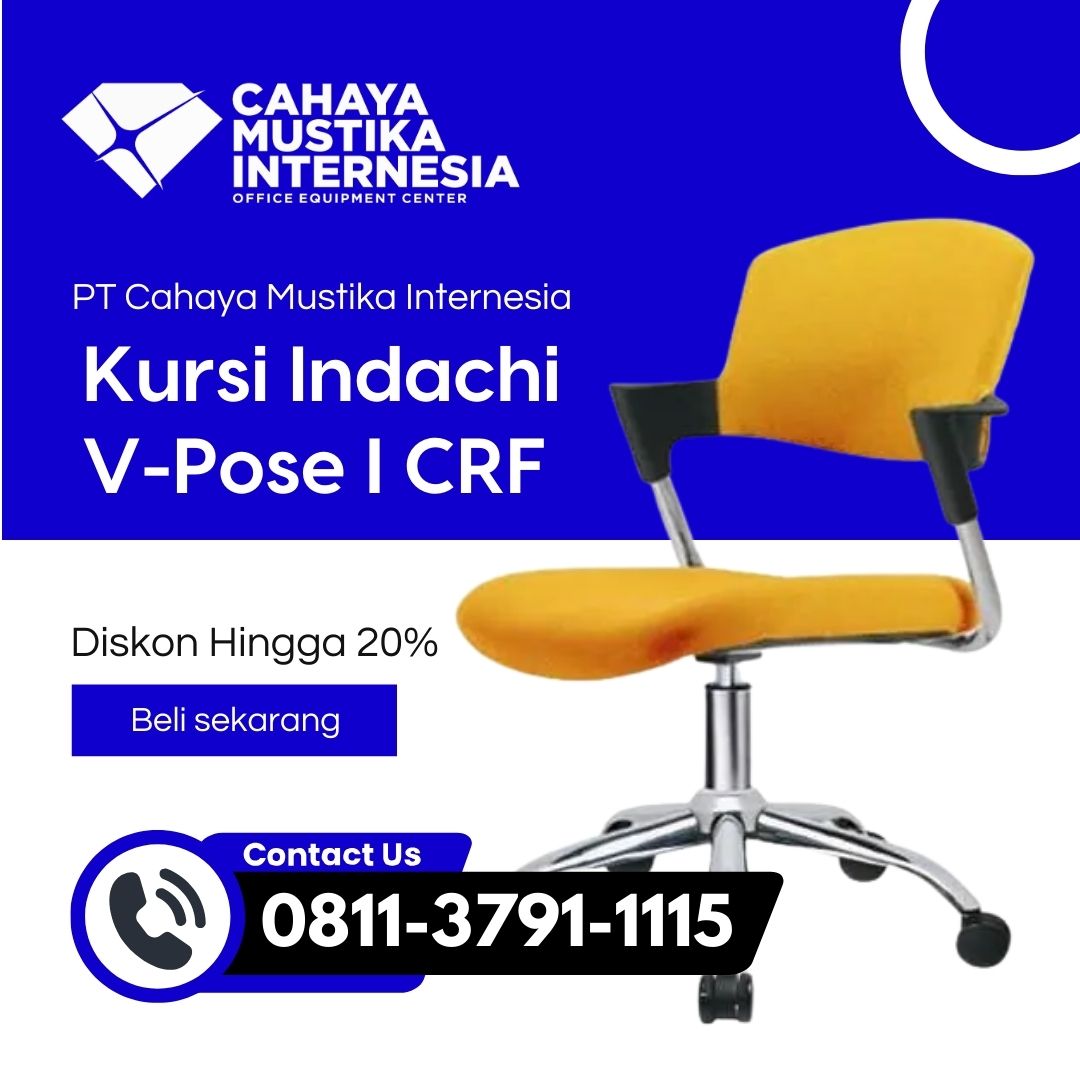 CAHAYA MUSTIKA INTERNESIA
OFFICE EQUIPMENT CENTER

PT Cahaya Mustika Internesia

Kursi Indachi V-Pose I CRF

Diskon Hingga 20%

Beli sekarang

Contact Us
0811-3791-1115